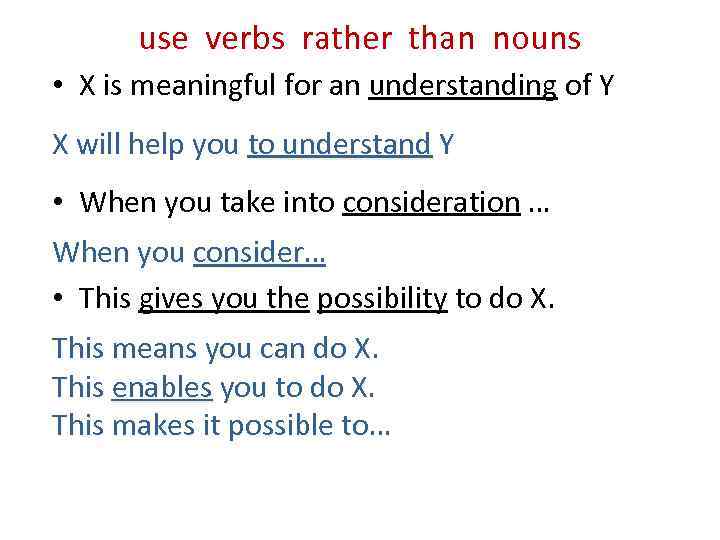 use verbs rather than nouns

• X is meaningful for an understanding of Y

X will help you to understand Y

• When you take into consideration …

When you consider…

• This gives you the possibility to do X.

This means you can do X.
This enables you to do X.
This makes it possible to…